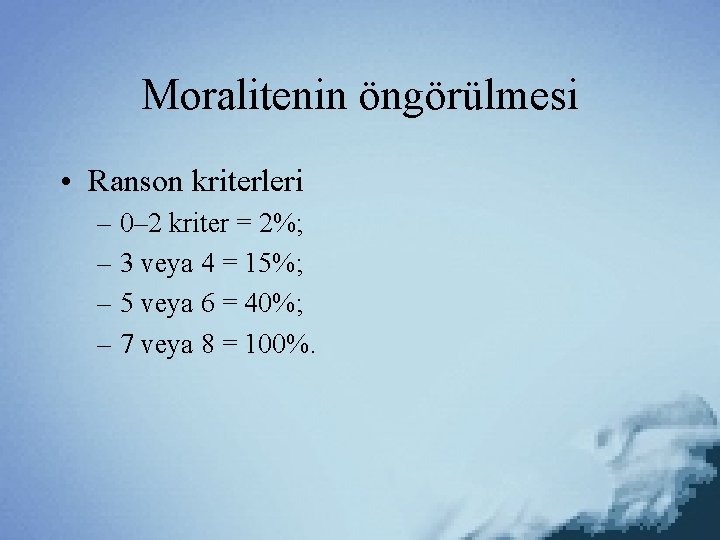 Moralitenin öngörülmesi

• Ranson kriterleri
– 0–2 kriter = 2%;
– 3 veya 4 = 15%;
– 5 veya 6 = 40%;
– 7 veya 8 = 100%.